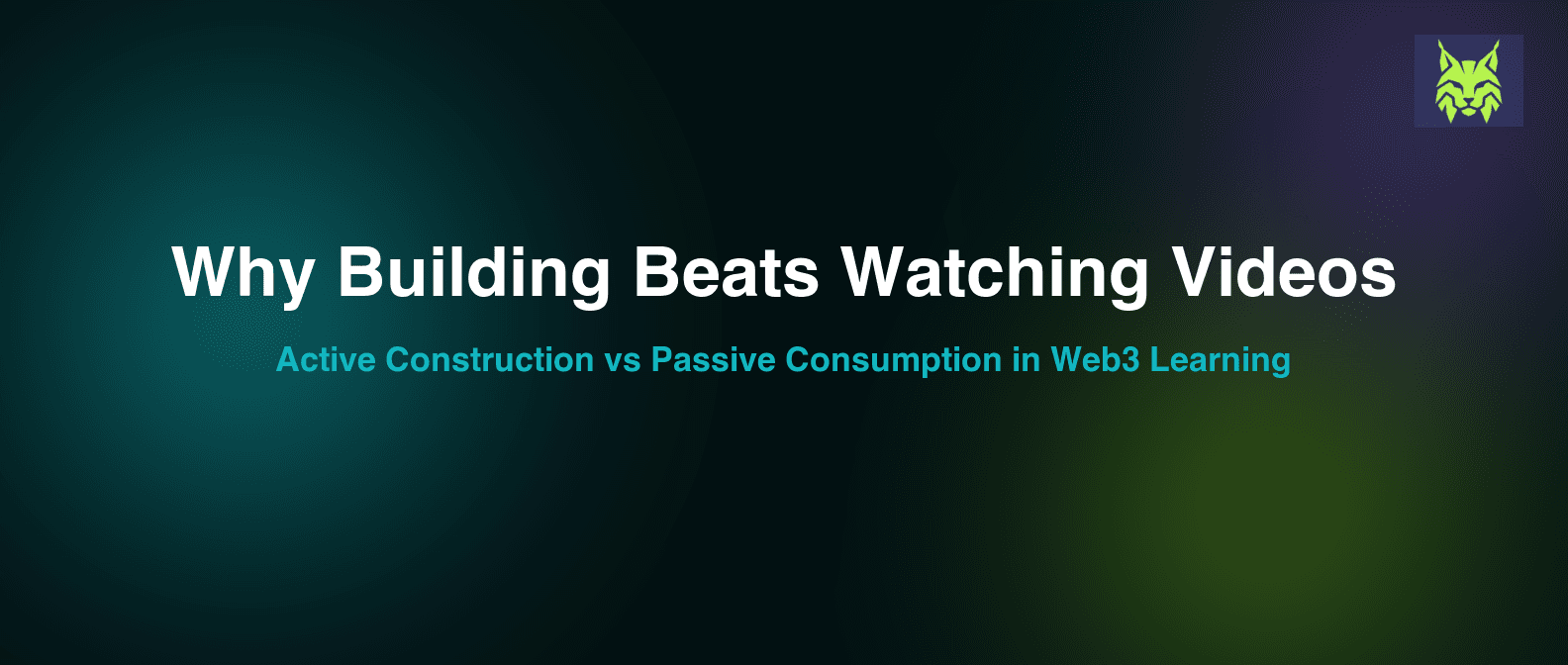 Why Building Beats Watching Videos

Active Construction vs Passive Consumption in Web3 Learning